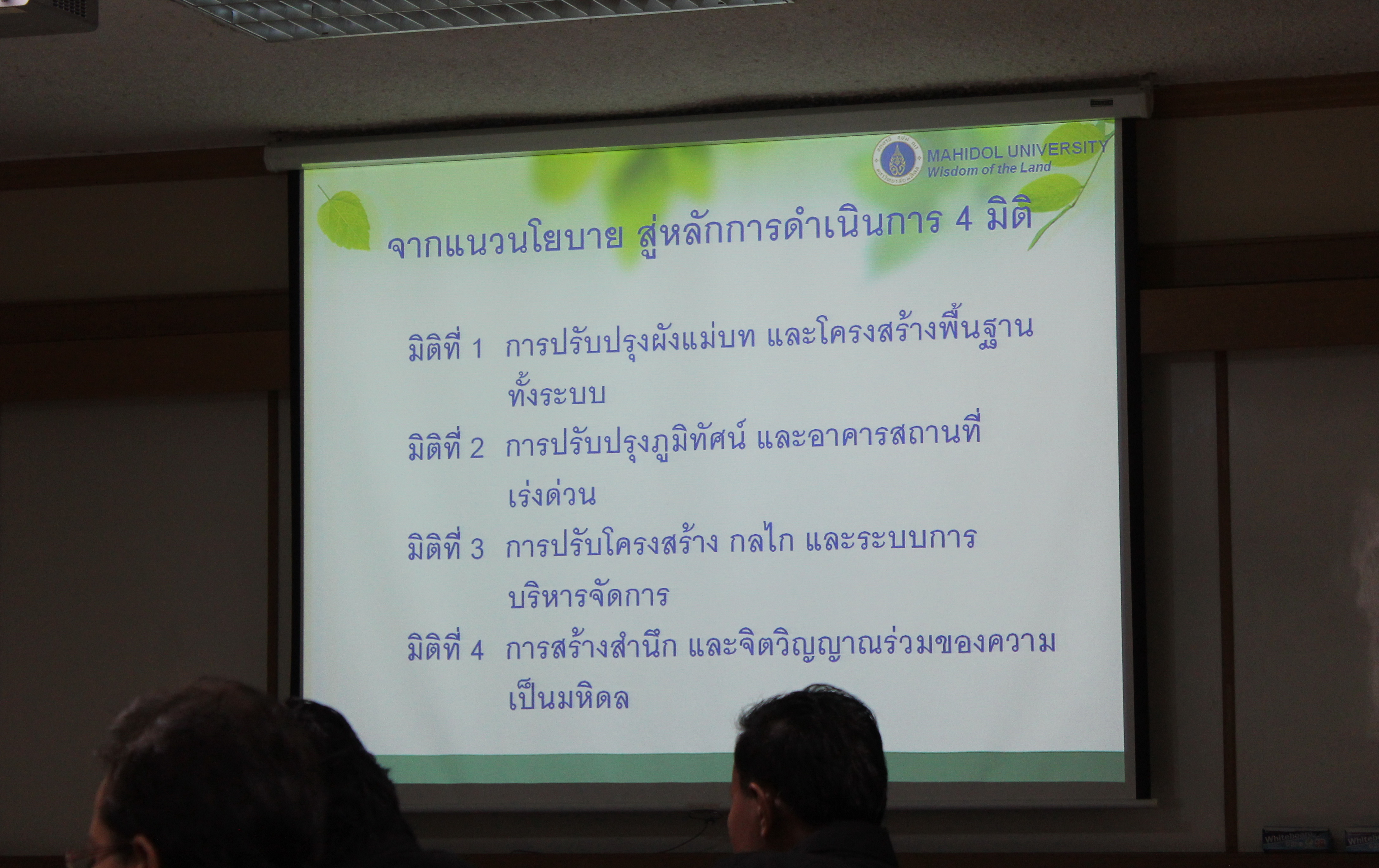 MAHIDOL UNIVERSITY
Wisdom of the Land

จากแนวนโยบาย สู่หลักการดำเนินการ 4 มิติ

มิติที่ 1 การปรับปรุงผังแม่บท และโครงสร้างพื้นฐานทั้งระบบ

มิติที่ 2 การปรับปรุงภูมิทัศน์ และอาคารสถานที่เร่งด่วน

มิติที่ 3 การปรับโครงสร้าง กลไก และระบบการบริหารจัดการ

มิติที่ 4 การสร้างสำนึก และจิตวิญญาณร่วมของความเป็นมหิดล